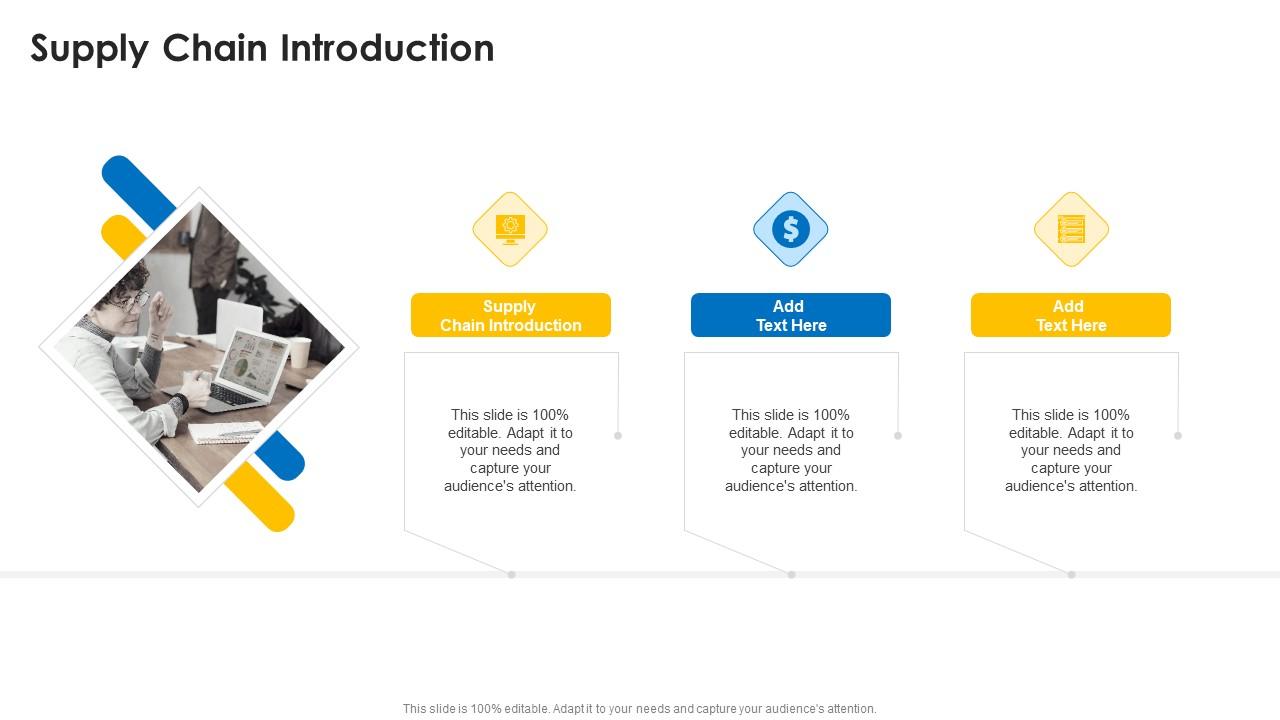 Supply Chain Introduction

Supply Chain Introduction

This slide is 100% editable. Adapt it to your needs and capture your audience's attention.

Add Text Here

This slide is 100% editable. Adapt it to your needs and capture your audience's attention.

Add Text Here

This slide is 100% editable. Adapt it to your needs and capture your audience's attention.

This slide is 100% editable. Adapt it to your needs and capture your audience's attention.